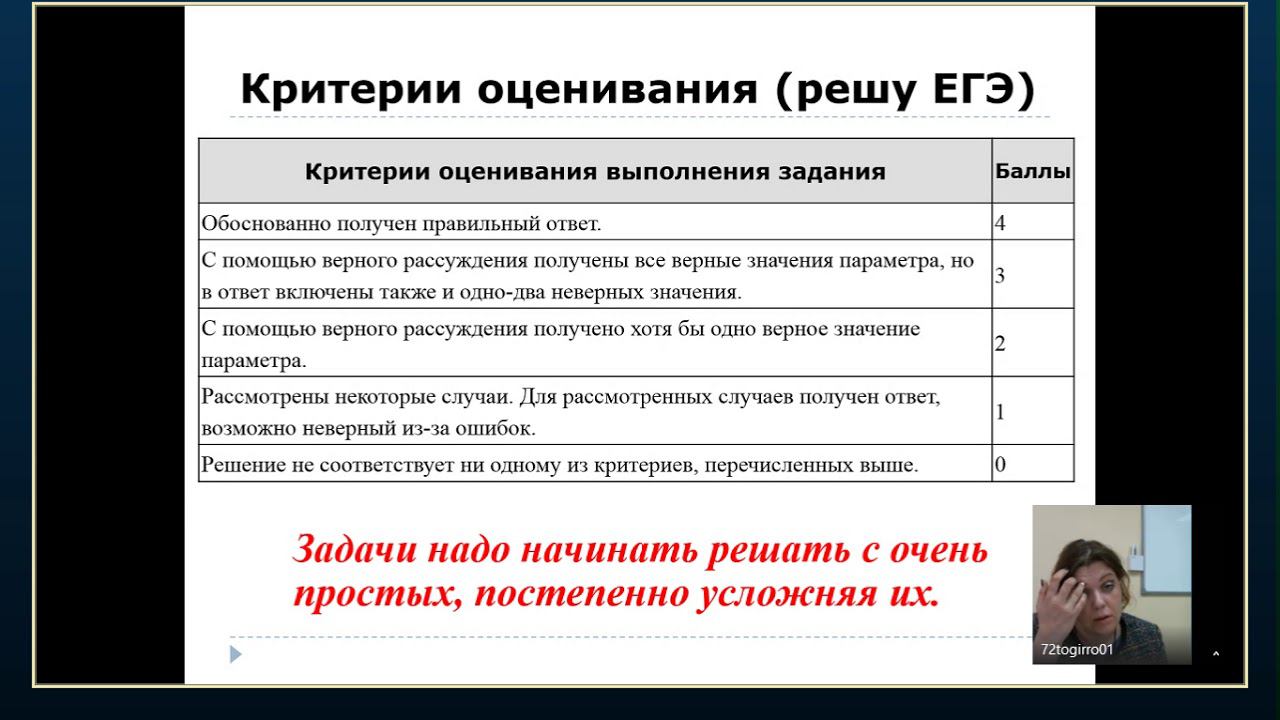 Критерии оценивания (решу ЕГЭ)

| Критерии оценивания выполнения задания | Баллы |
|---|---|
| Обоснованно получен правильный ответ. | 4 |
| С помощью верного рассуждения получены все верные значения параметра, но в ответ включены также и одно-два неверных значения. | 3 |
| С помощью верного рассуждения получено хотя бы одно верное значение параметра. | 2 |
| Рассмотрены некоторые случаи. Для рассмотренных случаев получен ответ, возможно неверный из-за ошибок. | 1 |
| Решение не соответствует ни одному из критериев, перечисленных выше. | 0 |

Задачи надо начинать решать с очень простых, постепенно усложняя их.

72togirro01